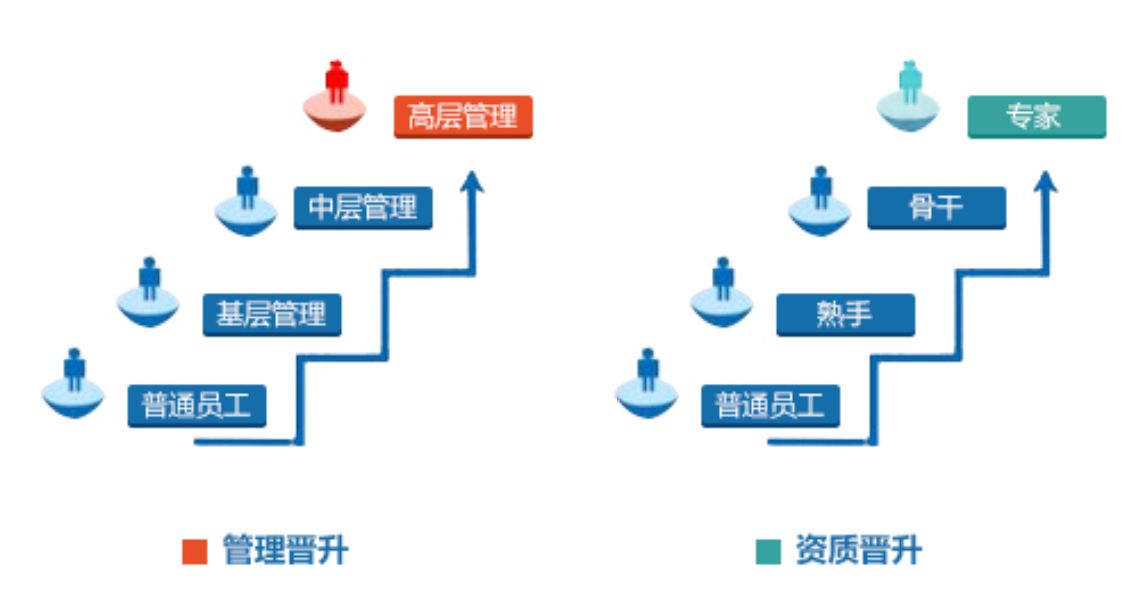 高层管理
中层管理
基层管理
普通员工

管理晋升

专家
骨干
熟手
普通员工

资质晋升